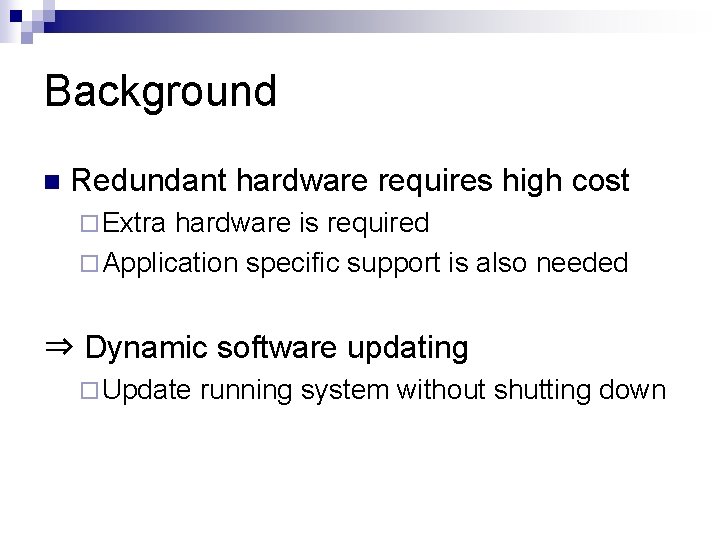 Background

■ Redundant hardware requires high cost
□ Extra hardware is required
□ Application specific support is also needed

⇒ Dynamic software updating
□ Update running system without shutting down